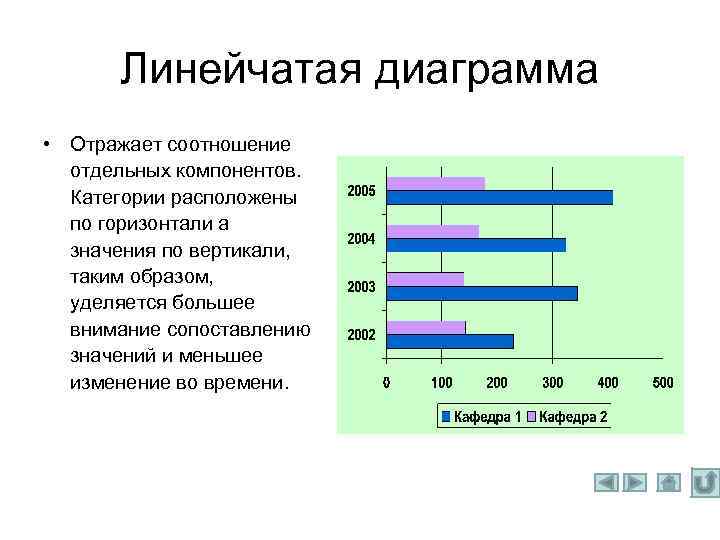 Линейчатая диаграмма

• Отражает соотношение отдельных компонентов. Категории расположены по горизонтали а значения по вертикали, таким образом, уделяется большее внимание сопоставлению значений и меньшее изменение во времени.

2005
2004
2003
2002

0 100 200 300 400 500

Кафедра 1 Кафедра 2